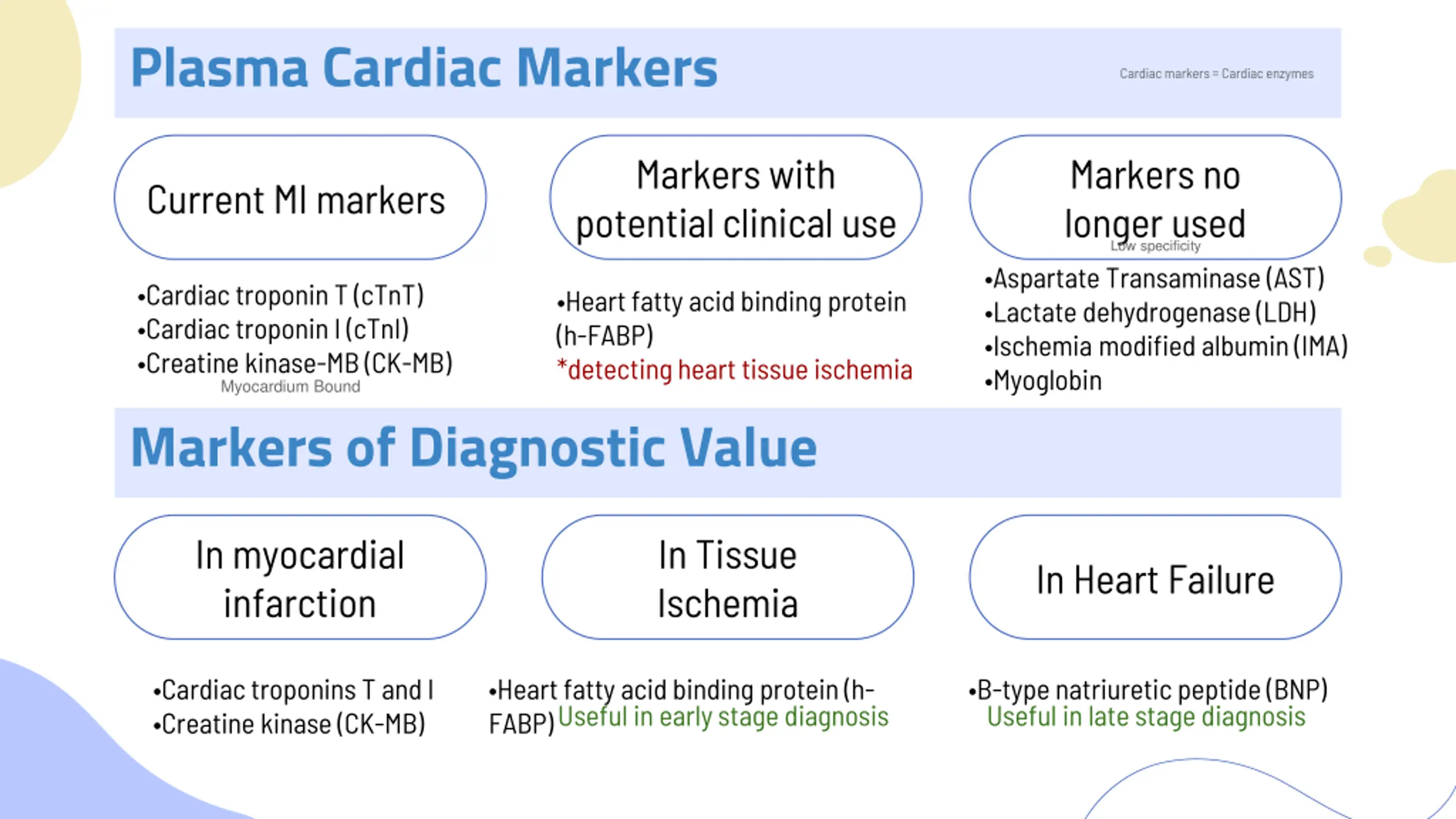 Plasma Cardiac Markers

Cardiac markers = Cardiac enzymes

Current MI markers

•Cardiac troponin T (cTnT)
•Cardiac troponin I (cTnI)
•Creatine kinase-MB (CK-MB)
Myocardium Bound

Markers with potential clinical use

•Heart fatty acid binding protein (h-FABP)
*detecting heart tissue ischemia

Markers no longer used
Low specificity

•Aspartate Transaminase (AST)
•Lactate dehydrogenase (LDH)
•Ischemia modified albumin (IMA)
•Myoglobin

Markers of Diagnostic Value

In myocardial infarction

•Cardiac troponins T and I
•Creatine kinase (CK-MB)

In Tissue Ischemia

•Heart fatty acid binding protein (h-FABP) Useful in early stage diagnosis

In Heart Failure

•B-type natriuretic peptide (BNP)
Useful in late stage diagnosis